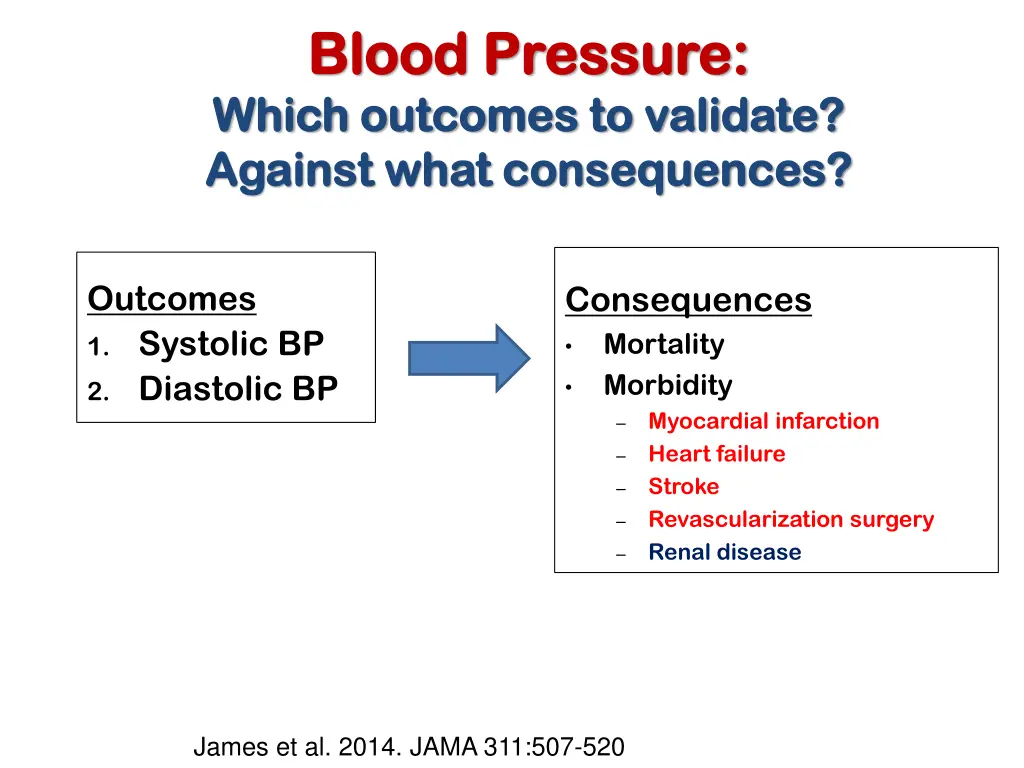 Blood Pressure:
Which outcomes to validate?
Against what consequences?

Outcomes
1. Systolic BP
2. Diastolic BP

Consequences
• Mortality
• Morbidity
– Myocardial infarction
– Heart failure
– Stroke
– Revascularization surgery
– Renal disease

James et al. 2014. JAMA 311:507-520